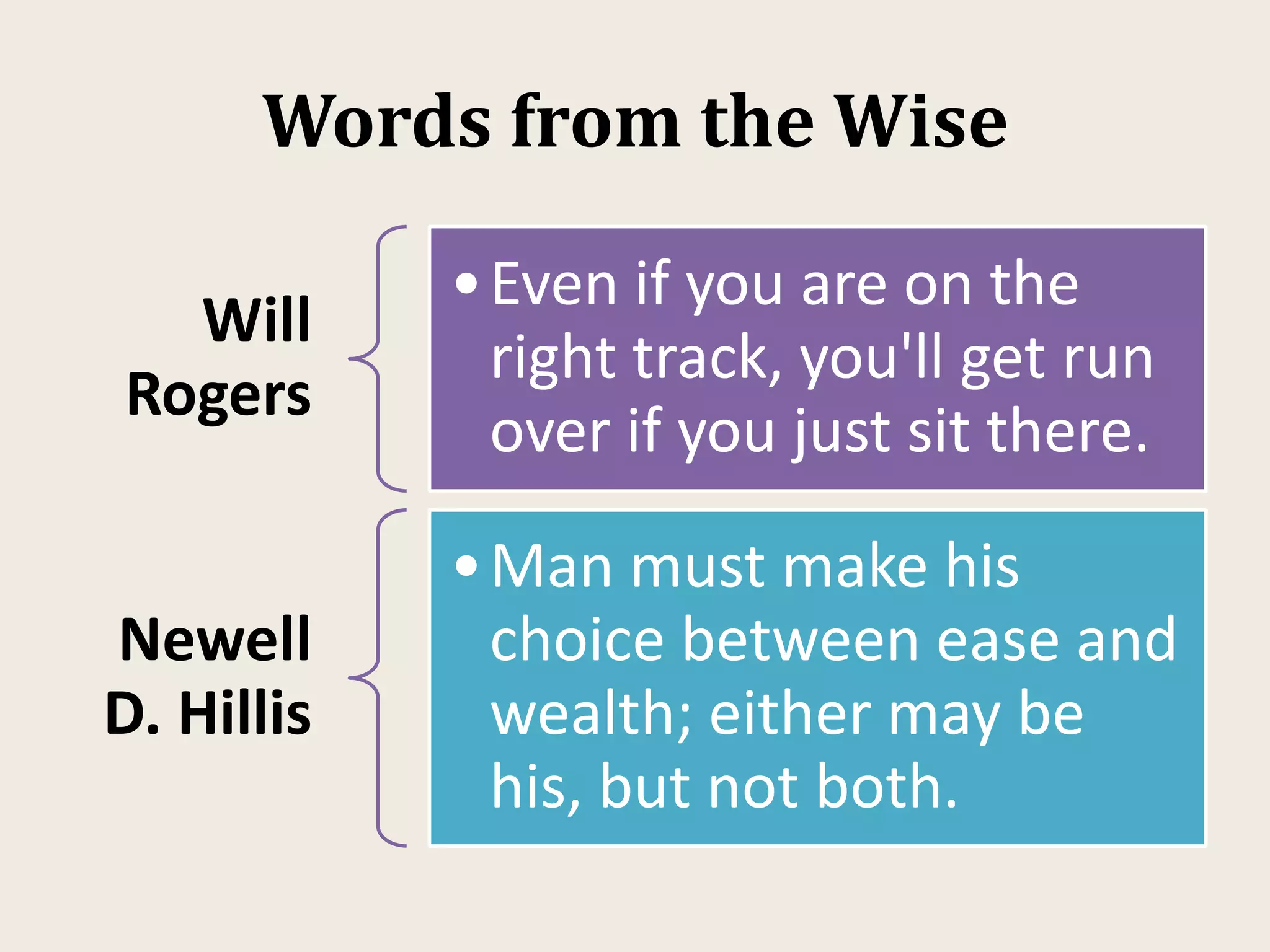 Words from the Wise

Will Rogers

• Even if you are on the right track, you'll get run over if you just sit there.

Newell D. Hillis

• Man must make his choice between ease and wealth; either may be his, but not both.